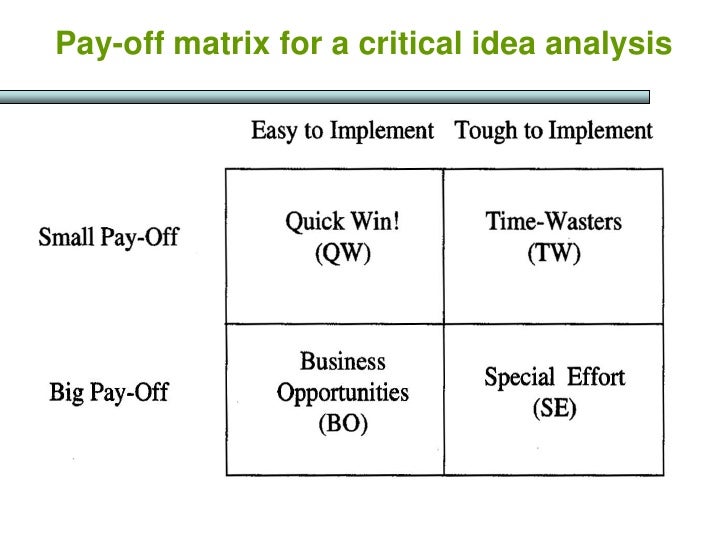 Pay-off matrix for a critical idea analysis

| | Easy to Implement | Tough to Implement |
|---|---|---|
| Small Pay-Off | Quick Win! (QW) | Time-Wasters (TW) |
| Big Pay-Off | Business Opportunities (BO) | Special Effort (SE) |